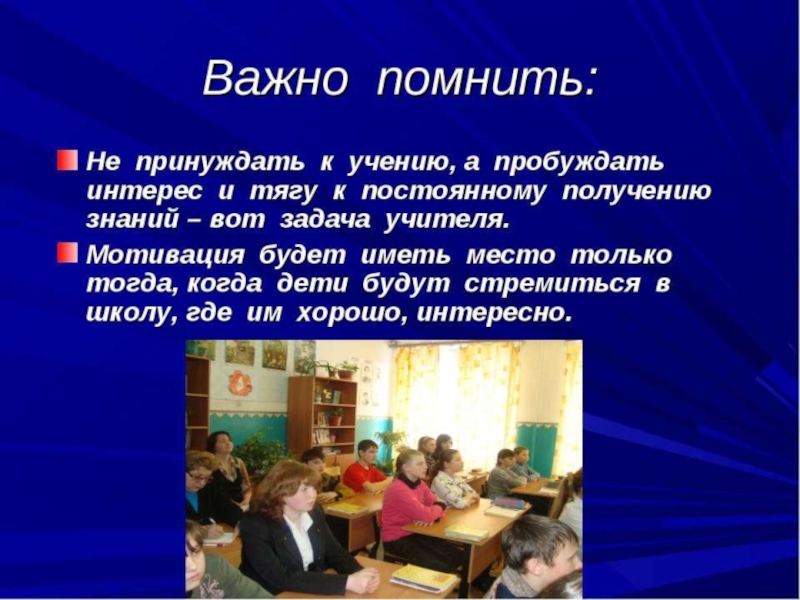 Важно помнить:

Не принуждать к учению, а пробуждать интерес и тягу к постоянному получению знаний – вот задача учителя.

Мотивация будет иметь место только тогда, когда дети будут стремиться в школу, где им хорошо, интересно.